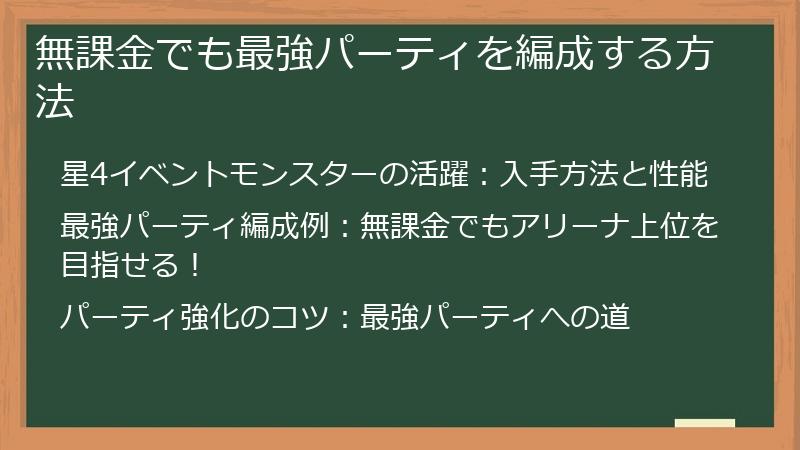 無課金でも最強パーティを編成する方法

星4イベントモンスターの活躍：入手方法と性能

最強パーティ編成例：無課金でもアリーナ上位を目指せる！

パーティ強化のコツ：最強パーティへの道